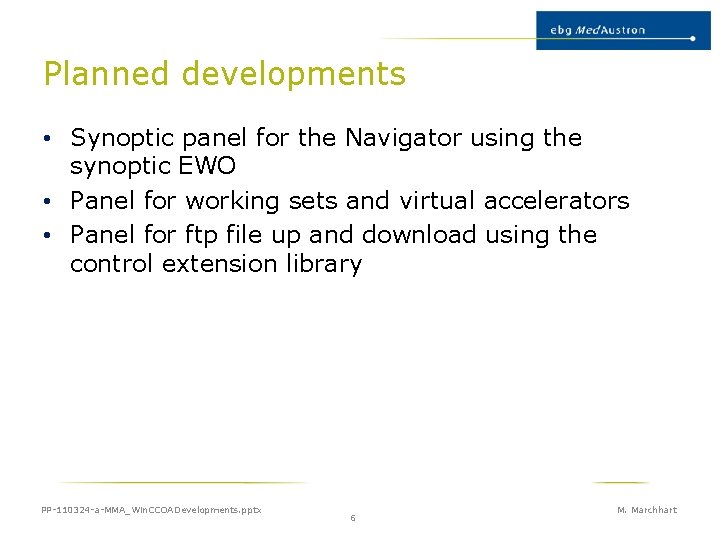 ebg MedAustron

Planned developments

• Synoptic panel for the Navigator using the synoptic EWO
• Panel for working sets and virtual accelerators
• Panel for ftp file up and download using the control extension library

PP-110324-a-MMA_WinCCOADevelopments.pptx
6
M. Marchhart